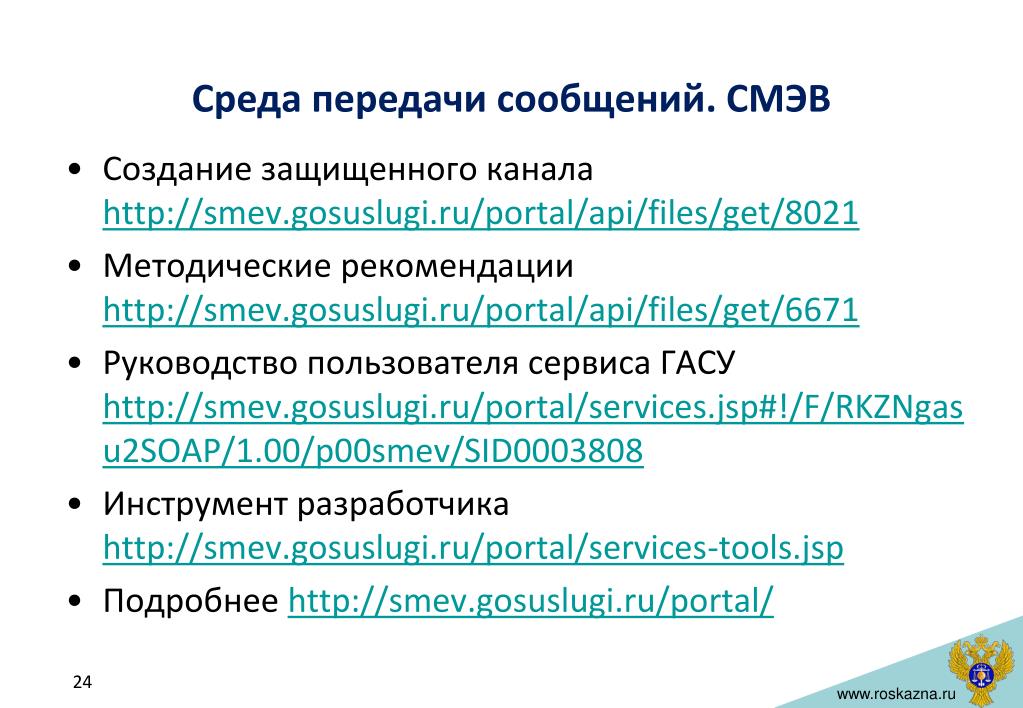 Среда передачи сообщений. СМЭВ

• Создание защищенного канала http://smev.gosuslugi.ru/portal/api/files/get/8021
• Методические рекомендации http://smev.gosuslugi.ru/portal/api/files/get/6671
• Руководство пользователя сервиса ГАСУ http://smev.gosuslugi.ru/portal/services.jsp#!/F/RKZNgasu2SOAP/1.00/p00smev/SID0003808
• Инструмент разработчика http://smev.gosuslugi.ru/portal/services-tools.jsp
• Подробнее http://smev.gosuslugi.ru/portal/

24

www.roskazna.ru